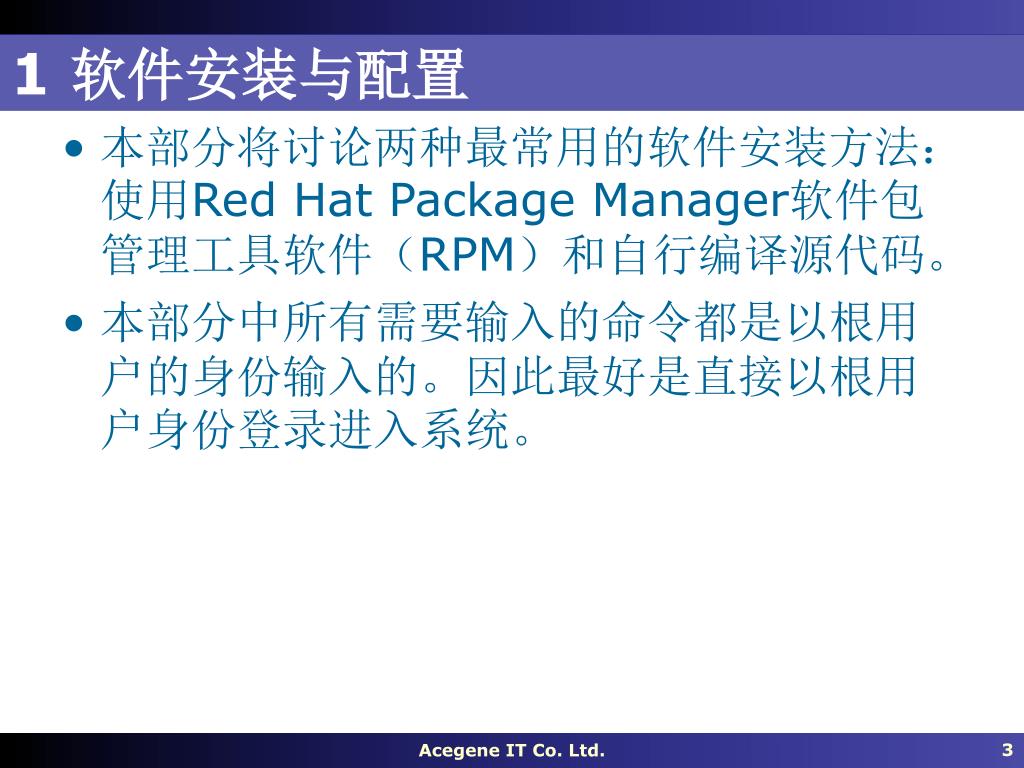 1 软件安装与配置

• 本部分将讨论两种最常用的软件安装方法：使用Red Hat Package Manager软件包管理工具软件（RPM）和自行编译源代码。

• 本部分中所有需要输入的命令都是以根用户的身份输入的。因此最好是直接以根用户身份登录进入系统。

Acegene IT Co. Ltd.

3